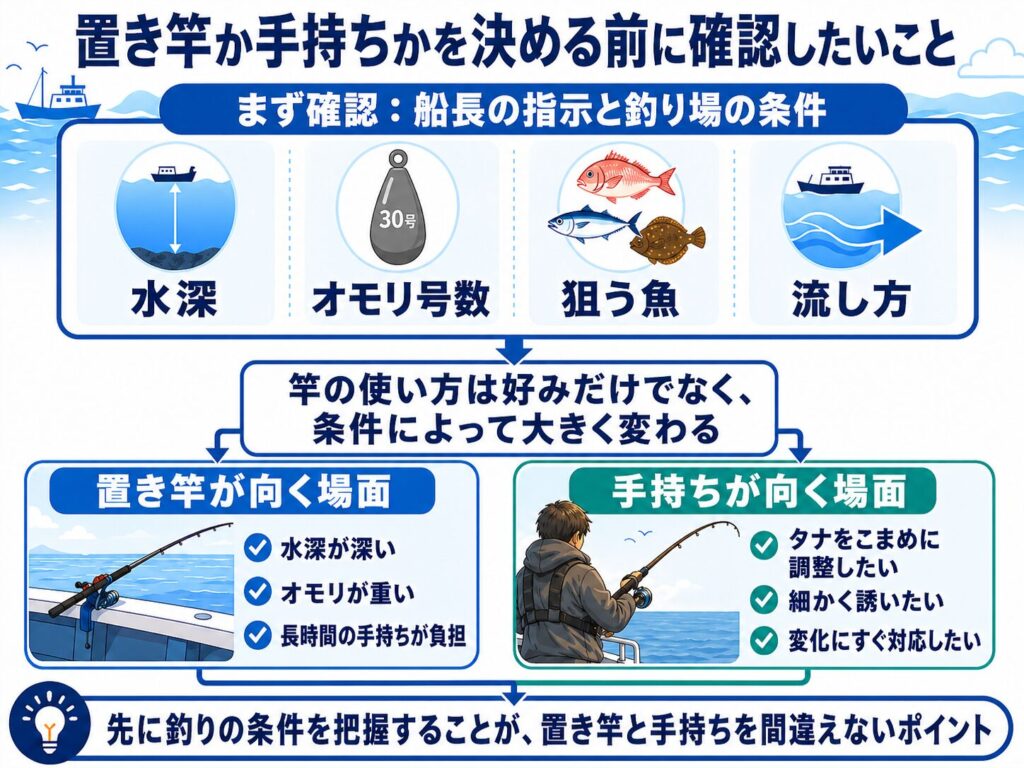 置き竿か手持ちかを決める前に確認したいこと

まず確認：船長の指示と釣り場の条件

水深

30号

オモリ号数

狙う魚

流し方

竿の使い方は好みだけでなく、条件によって大きく変わる

置き竿が向く場面

水深が深い

オモリが重い

長時間の手持ちが負担

手持ちが向く場面

タナをこまめに調整したい

細かく誘いたい

変化にすぐ対応したい

先に釣りの条件を把握することが、置き竿と手持ちを間違えないポイント